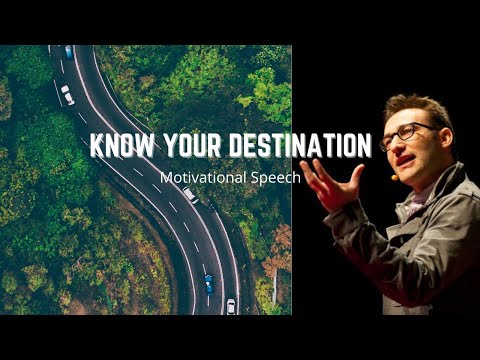 KNOW YOUR DESTINATION
Motivational Speech